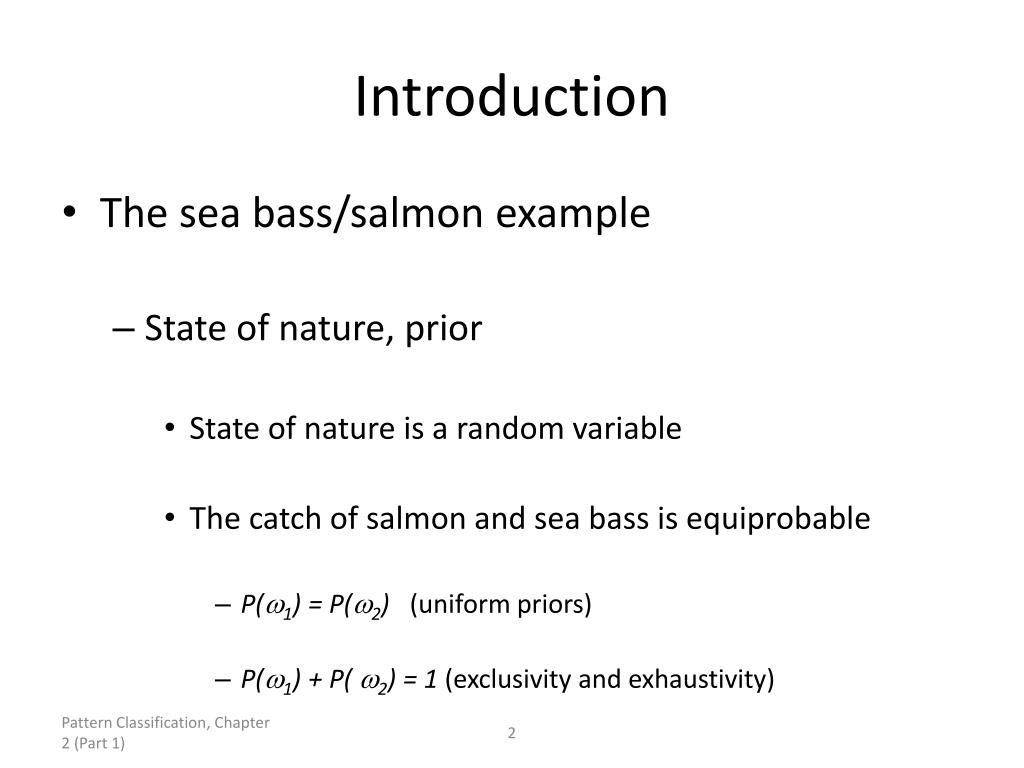 Introduction

• The sea bass/salmon example

– State of nature, prior

• State of nature is a random variable

• The catch of salmon and sea bass is equiprobable

– $P(\omega_1) = P(\omega_2)$ (uniform priors)

– $P(\omega_1) + P(\omega_2) = 1$ (exclusivity and exhaustivity)

Pattern Classification, Chapter 2 (Part 1)

2